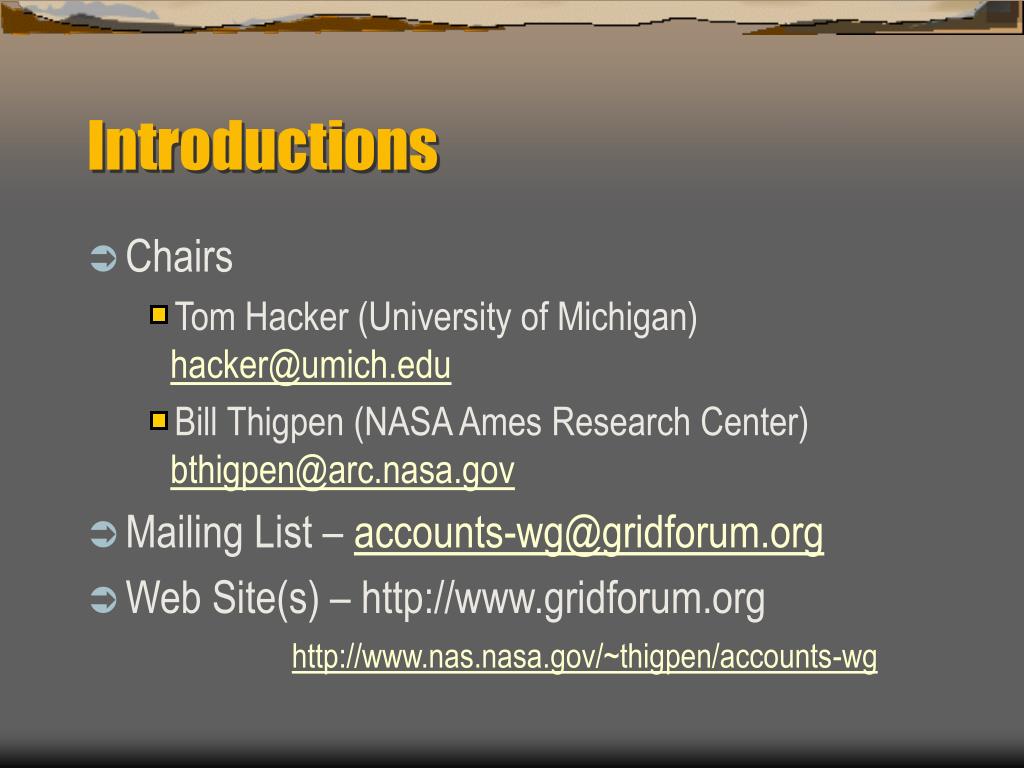 Introductions

Chairs

Tom Hacker (University of Michigan) hacker@umich.edu

Bill Thigpen (NASA Ames Research Center) bthigpen@arc.nasa.gov

Mailing List – accounts-wg@gridforum.org

Web Site(s) – http://www.gridforum.org

http://www.nas.nasa.gov/~thigpen/accounts-wg